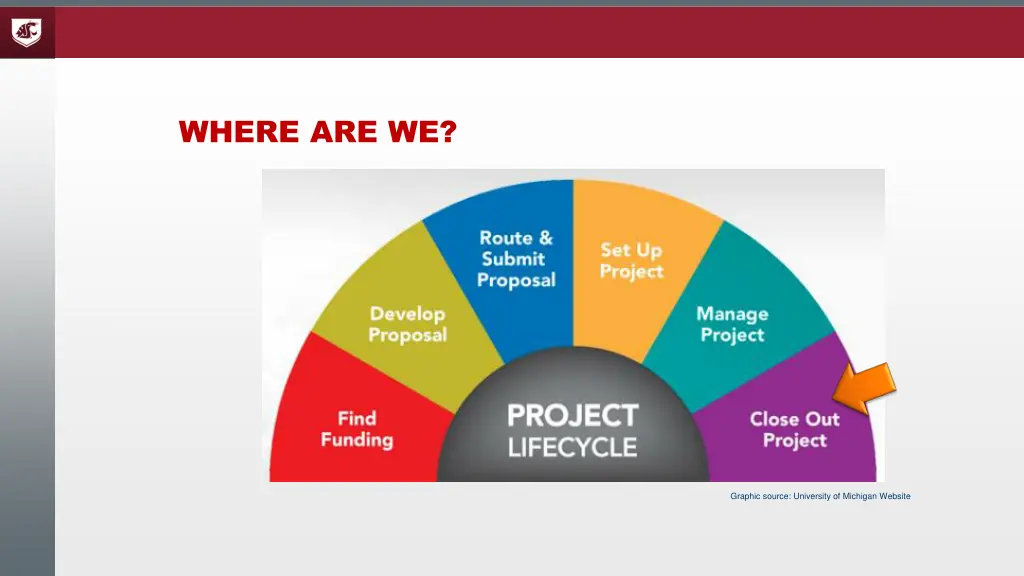 WHERE ARE WE?

Find Funding

Develop Proposal

Route & Submit Proposal

Set Up Project

Manage Project

Close Out Project

PROJECT LIFECYCLE

Graphic source: University of Michigan Website